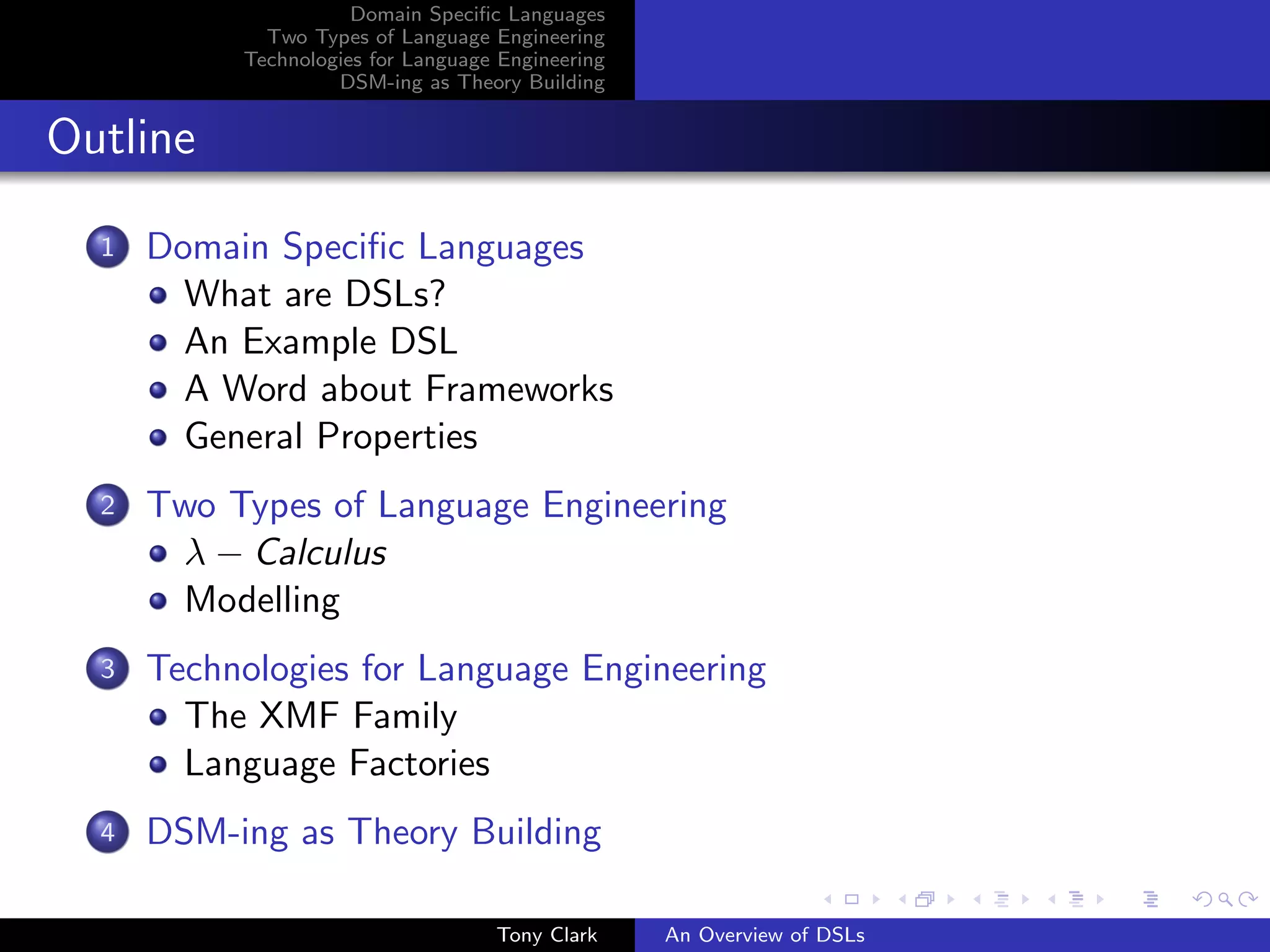 Domain Specific Languages
Two Types of Language Engineering
Technologies for Language Engineering
DSM-ing as Theory Building

Outline

1 Domain Specific Languages
- What are DSLs?
- An Example DSL
- A Word about Frameworks
- General Properties

2 Two Types of Language Engineering
- $\lambda - Calculus$
- Modelling

3 Technologies for Language Engineering
- The XMF Family
- Language Factories

4 DSM-ing as Theory Building

Tony Clark An Overview of DSLs